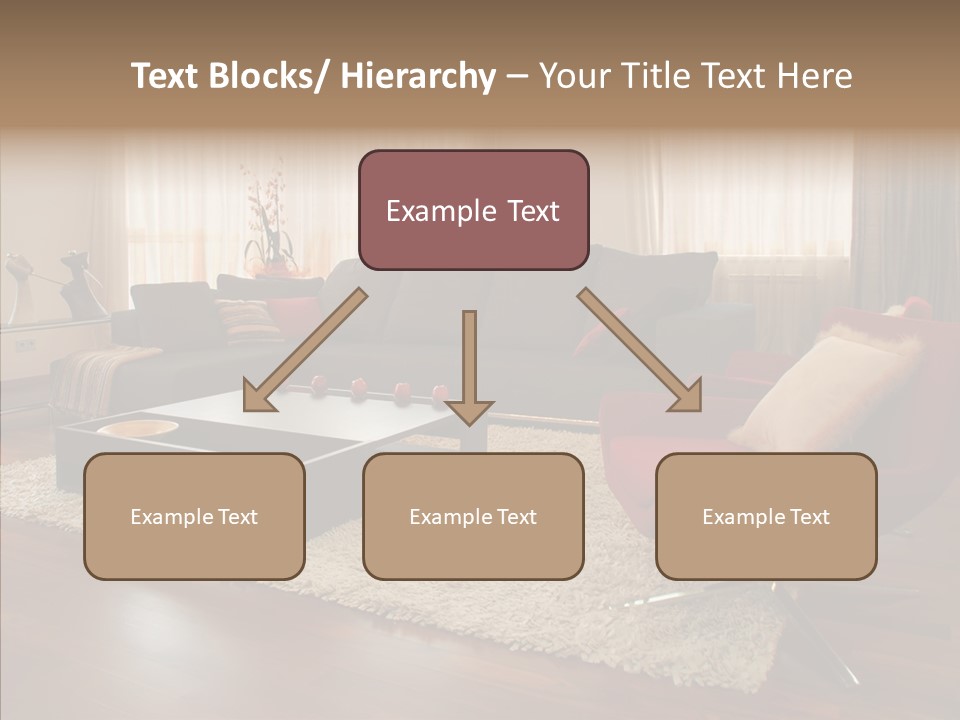 Text Blocks/ Hierarchy – Your Title Text Here

Example Text

Example Text

Example Text

Example Text